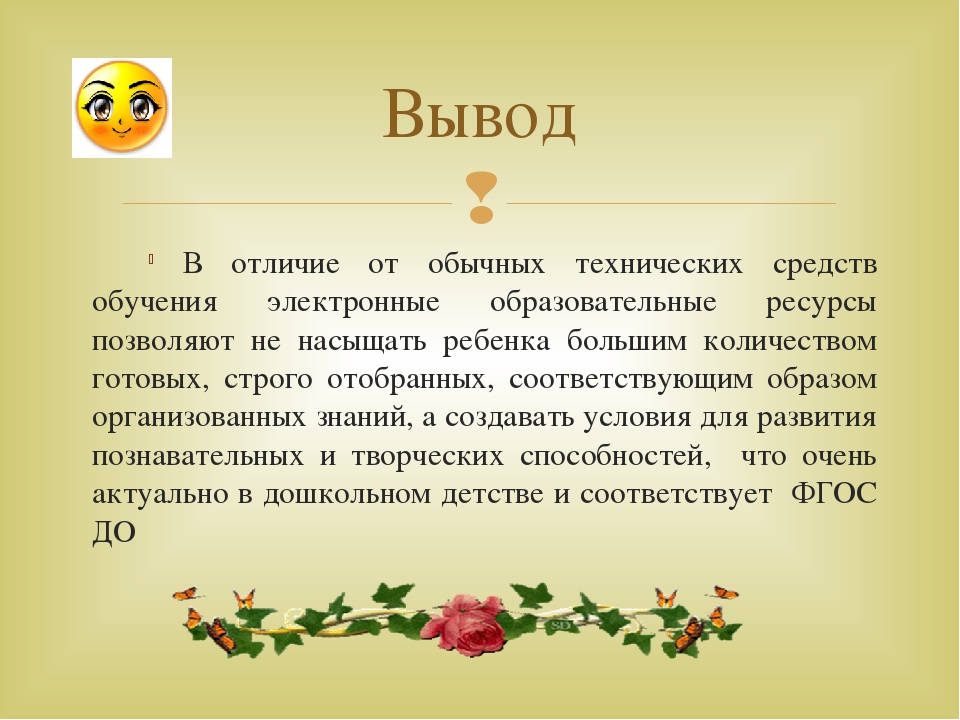 Вывод

В отличие от обычных технических средств обучения электронные образовательные ресурсы позволяют не насыщать ребенка большим количеством готовых, строго отобранных, соответствующим образом организованных знаний, а создавать условия для развития познавательных и творческих способностей, что очень актуально в дошкольном детстве и соответствует ФГОС ДО